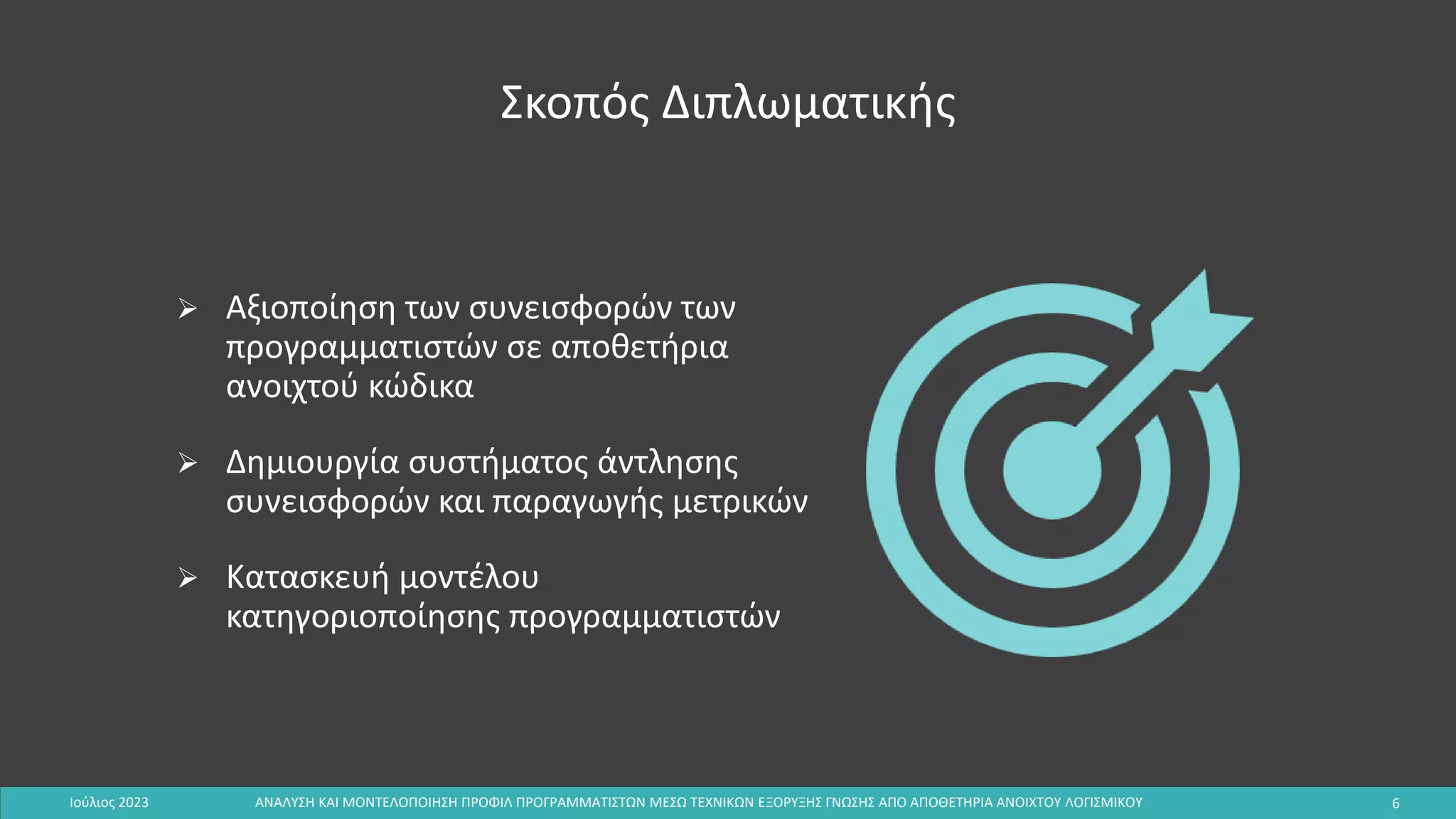 Σκοπός Διπλωματικής

➢ Αξιοποίηση των συνεισφορών των προγραμματιστών σε αποθετήρια ανοιχτού κώδικα

➢ Δημιουργία συστήματος άντλησης συνεισφορών και παραγωγής μετρικών

➢ Κατασκευή μοντέλου κατηγοριοποίησης προγραμματιστών

Ιούλιος 2023

ΑΝΑΛΥΣΗ ΚΑΙ ΜΟΝΤΕΛΟΠΟΙΗΣΗ ΠΡΟΦΙΛ ΠΡΟΓΡΑΜΜΑΤΙΣΤΩΝ ΜΕΣΩ ΤΕΧΝΙΚΩΝ ΕΞΟΡΥΞΗΣ ΓΝΩΣΗΣ ΑΠΟ ΑΠΟΘΕΤΗΡΙΑ ΑΝΟΙΧΤΟΥ ΛΟΓΙΣΜΙΚΟΥ

6